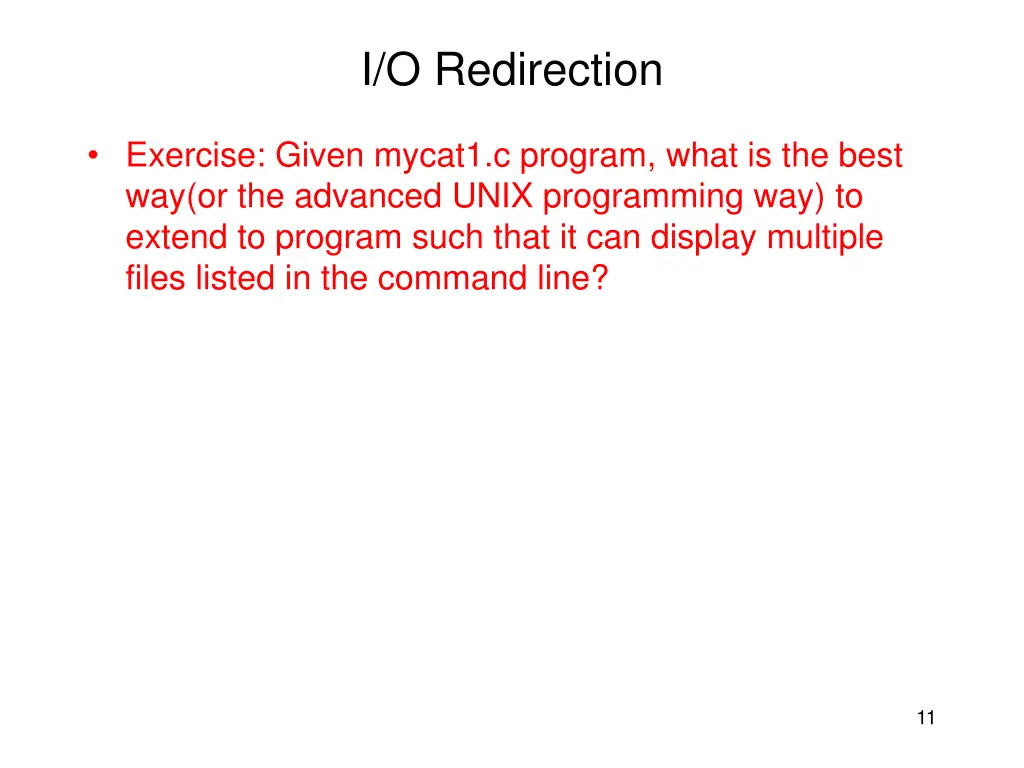 I/O Redirection

• Exercise: Given mycat1.c program, what is the best way(or the advanced UNIX programming way) to extend to program such that it can display multiple files listed in the command line?

11